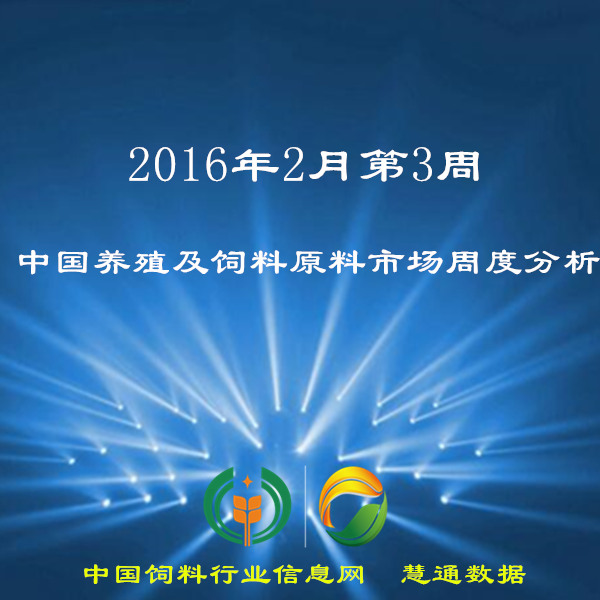 2016年2月第3周

中国养殖及饲料原料市场周度分析

中国饲料行业信息网　慧通数据